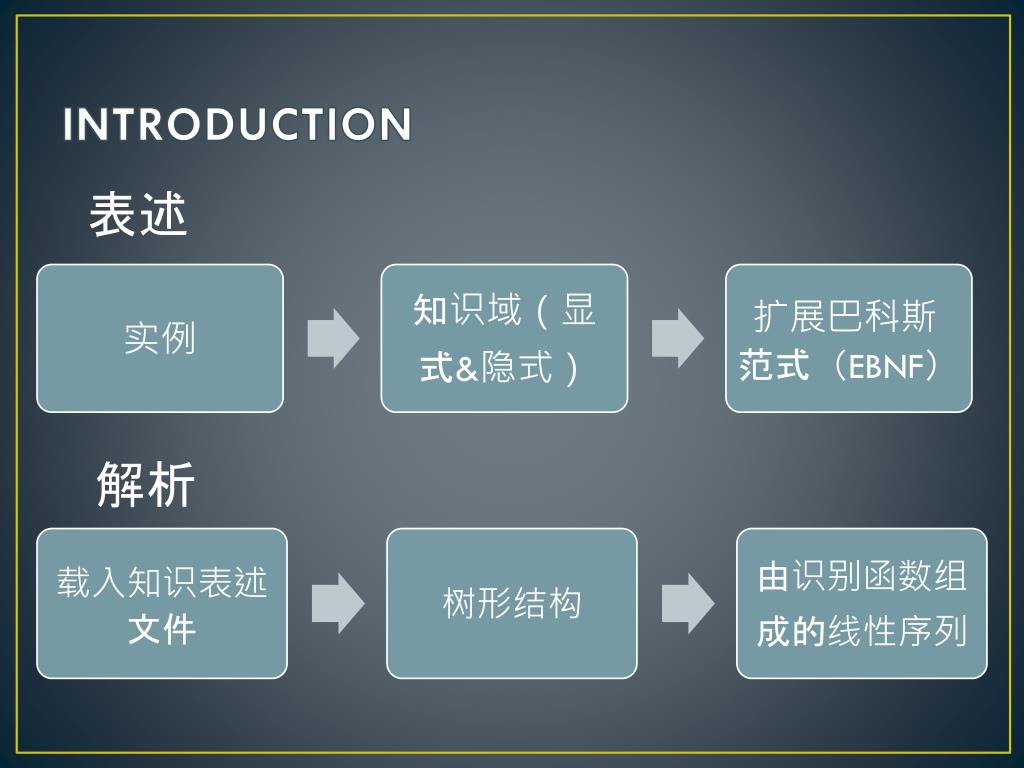 INTRODUCTION

表述

实例

知识域（显式&隐式）

扩展巴科斯范式（EBNF）

解析

载入知识表述文件

树形结构

由识别函数组成的线性序列